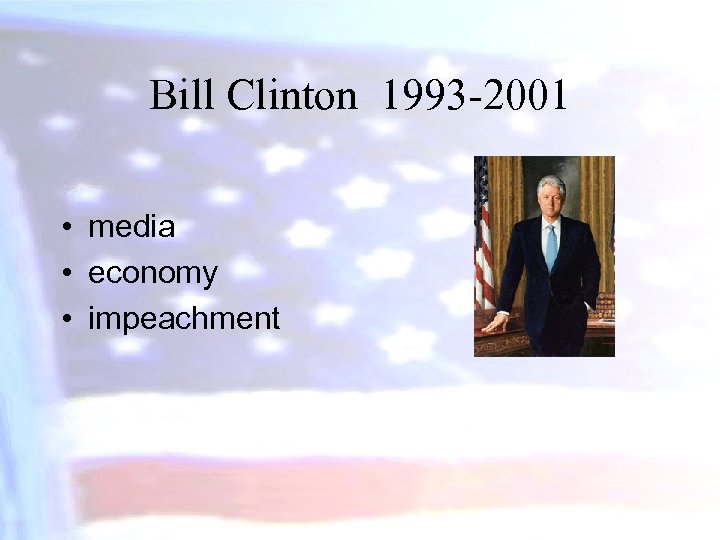 Bill Clinton 1993-2001

• media
• economy
• impeachment